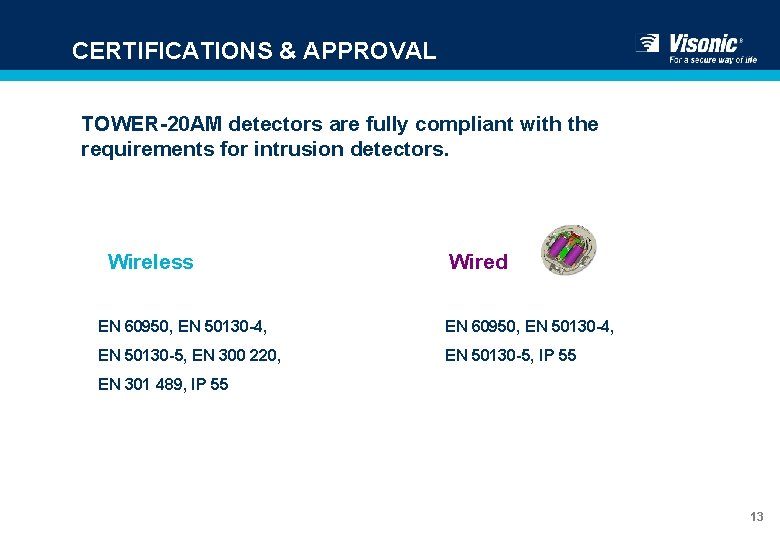 CERTIFICATIONS & APPROVAL

Visonic®
For a secure way of life

TOWER-20AM detectors are fully compliant with the requirements for intrusion detectors.

Wireless

EN 60950, EN 50130-4,
EN 50130-5, EN 300 220,
EN 301 489, IP 55

Wired

EN 60950, EN 50130-4,
EN 50130-5, IP 55

13